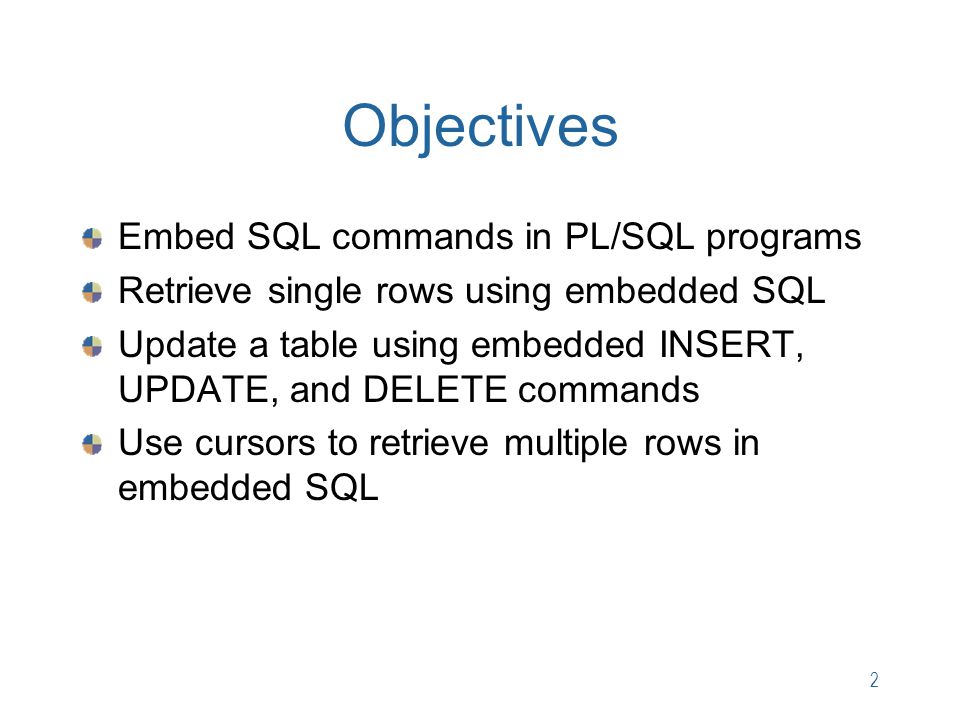 Objectives

Embed SQL commands in PL/SQL programs

Retrieve single rows using embedded SQL

Update a table using embedded INSERT, UPDATE, and DELETE commands

Use cursors to retrieve multiple rows in embedded SQL

2